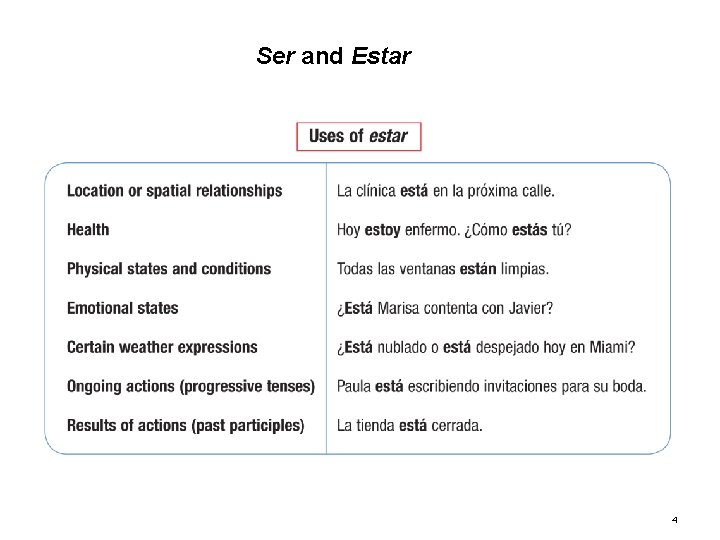 Ser and Estar

Uses of estar

| | |
|---|---|
| Location or spatial relationships | La clínica está en la próxima calle. |
| Health | Hoy estoy enfermo. ¿Cómo estás tú? |
| Physical states and conditions | Todas las ventanas están limpias. |
| Emotional states | ¿Está Marisa contenta con Javier? |
| Certain weather expressions | ¿Está nublado o está despejado hoy en Miami? |
| Ongoing actions (progressive tenses) | Paula está escribiendo invitaciones para su boda. |
| Results of actions (past participles) | La tienda está cerrada. |

4